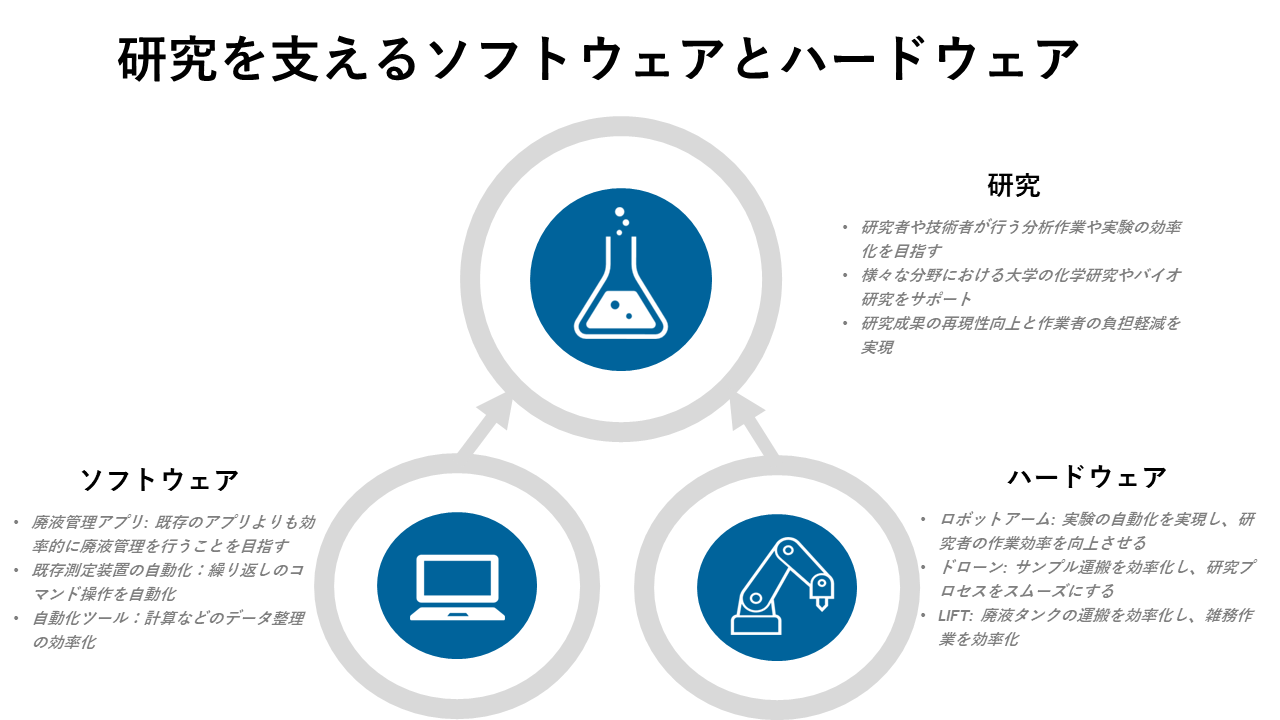 研究を支えるソフトウェアとハードウェア

研究

• 研究者や技術者が行う分析作業や実験の効率化を目指す
• 様々な分野における大学の化学研究やバイオ研究をサポート
• 研究成果の再現性向上と作業者の負担軽減を実現

ソフトウェア

• 廃液管理アプリ: 既存のアプリよりも効率的に廃液管理を行うことを目指す
• 既存測定装置の自動化：繰り返しのコマンド操作を自動化
• 自動化ツール：計算などのデータ整理の効率化

ハードウェア

• ロボットアーム: 実験の自動化を実現し、研究者の作業効率を向上させる
• ドローン: サンプル運搬を効率化し、研究プロセスをスムーズにする
• LIFT: 廃液タンクの運搬を効率化し、雑務作業を効率化